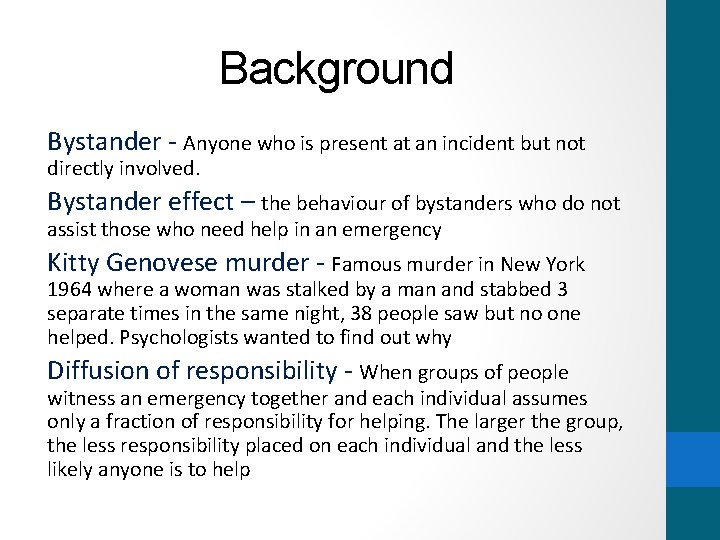 Background

Bystander - Anyone who is present at an incident but not directly involved.

Bystander effect – the behaviour of bystanders who do not assist those who need help in an emergency

Kitty Genovese murder - Famous murder in New York 1964 where a woman was stalked by a man and stabbed 3 separate times in the same night, 38 people saw but no one helped. Psychologists wanted to find out why

Diffusion of responsibility - When groups of people witness an emergency together and each individual assumes only a fraction of responsibility for helping. The larger the group, the less responsibility placed on each individual and the less likely anyone is to help